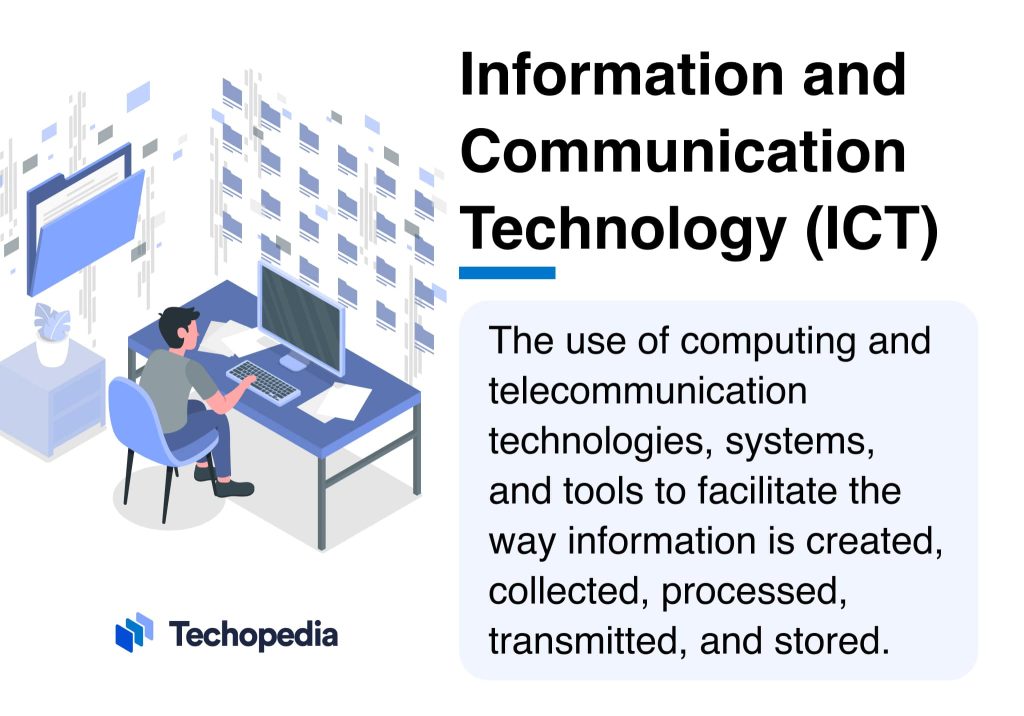 Information and Communication Technology (ICT)

The use of computing and telecommunication technologies, systems, and tools to facilitate the way information is created, collected, processed, transmitted, and stored.

Techopedia